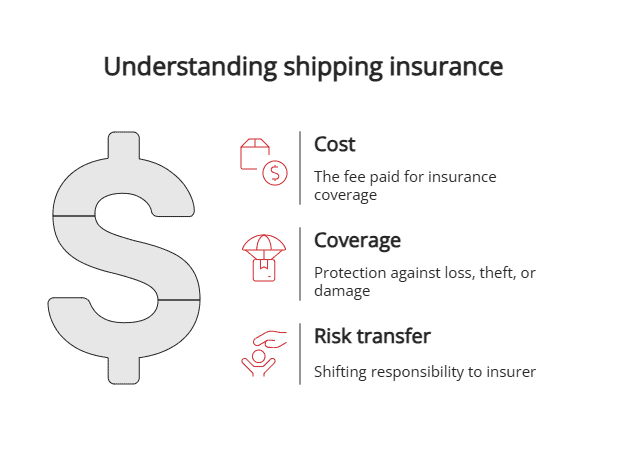 Understanding shipping insurance

Cost

The fee paid for insurance coverage

Coverage

Protection against loss, theft, or damage

Risk transfer

Shifting responsibility to insurer